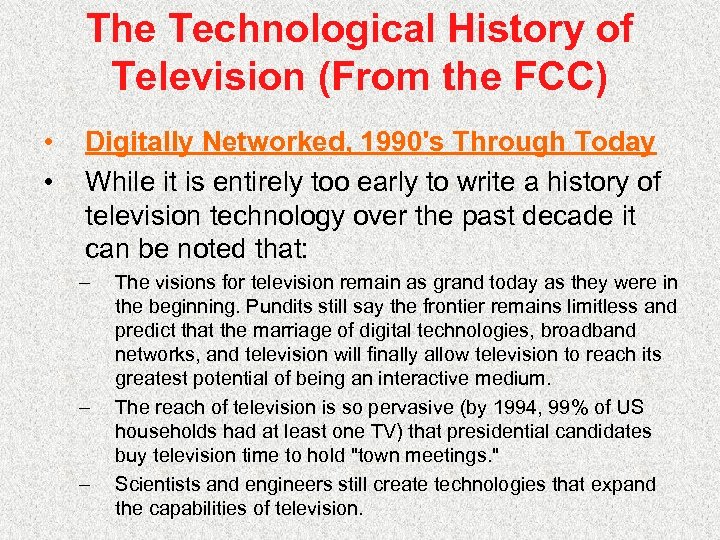 The Technological History of Television (From the FCC)

• Digitally Networked, 1990's Through Today

• While it is entirely too early to write a history of television technology over the past decade it can be noted that:

– The visions for television remain as grand today as they were in the beginning. Pundits still say the frontier remains limitless and predict that the marriage of digital technologies, broadband networks, and television will finally allow television to reach its greatest potential of being an interactive medium.

– The reach of television is so pervasive (by 1994, 99% of US households had at least one TV) that presidential candidates buy television time to hold "town meetings."

– Scientists and engineers still create technologies that expand the capabilities of television.